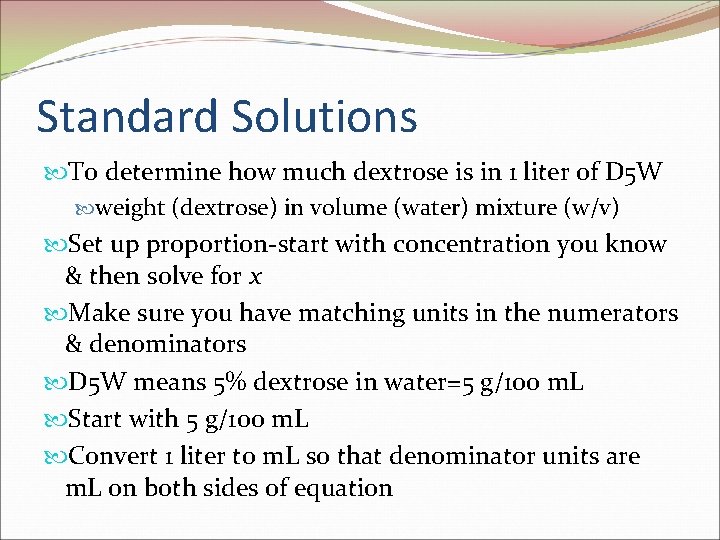 Standard Solutions

To determine how much dextrose is in 1 liter of D5W

weight (dextrose) in volume (water) mixture (w/v)

Set up proportion-start with concentration you know & then solve for $x$

Make sure you have matching units in the numerators & denominators

D5W means 5% dextrose in water=5 g/100 mL

Start with 5 g/100 mL

Convert 1 liter to mL so that denominator units are mL on both sides of equation